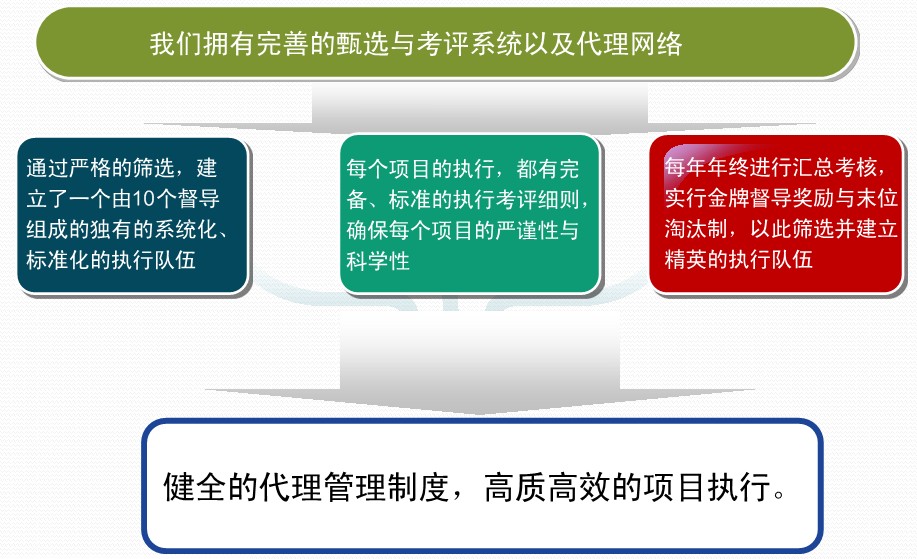 我们拥有完善的甄选与考评系统以及代理网络

通过严格的筛选，建立了一个由10个督导组成的独有的系统化、标准化的执行队伍

每个项目的执行，都有完备、标准的执行考评细则，确保每个项目的严谨性与科学性

每年年终进行汇总考核，实行金牌督导奖励与末位淘汰制，以此筛选并建立精英的执行队伍

健全的代理管理制度，高质高效的项目执行。